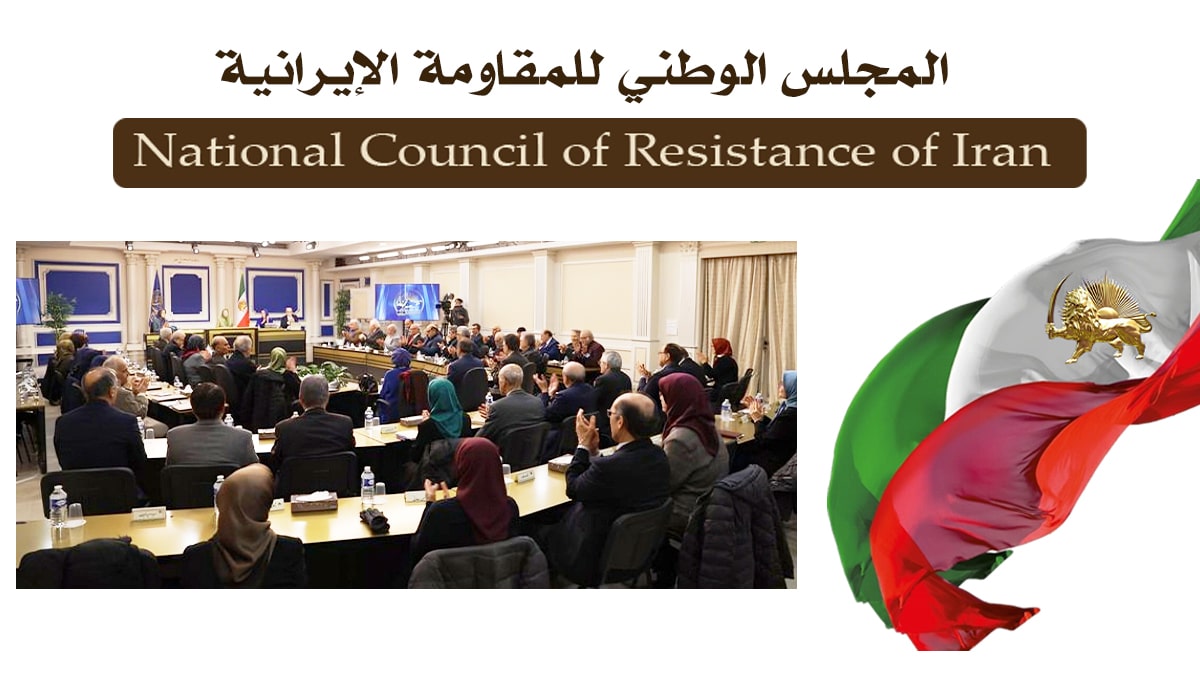 المجلس الوطني للمقاومة الإيرانية

National Council of Resistance of Iran